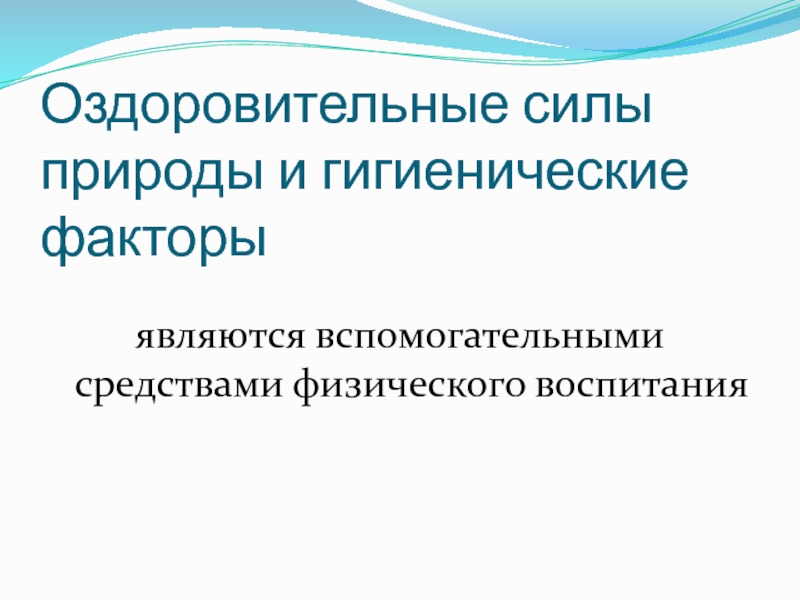 Оздоровительные силы природы и гигиенические факторы

являются вспомогательными средствами физического воспитания